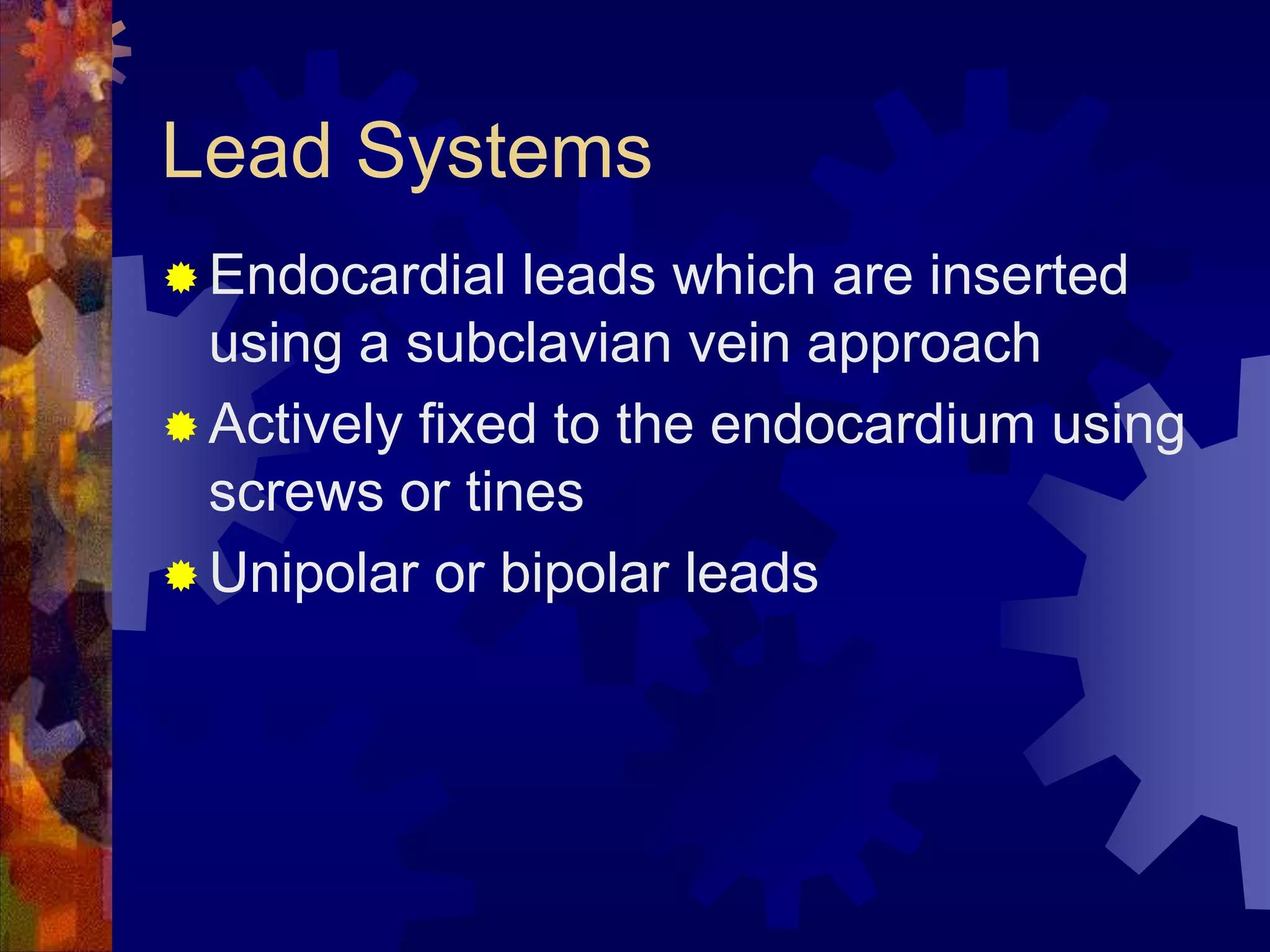 Lead Systems

Endocardial leads which are inserted using a subclavian vein approach

Actively fixed to the endocardium using screws or tines

Unipolar or bipolar leads